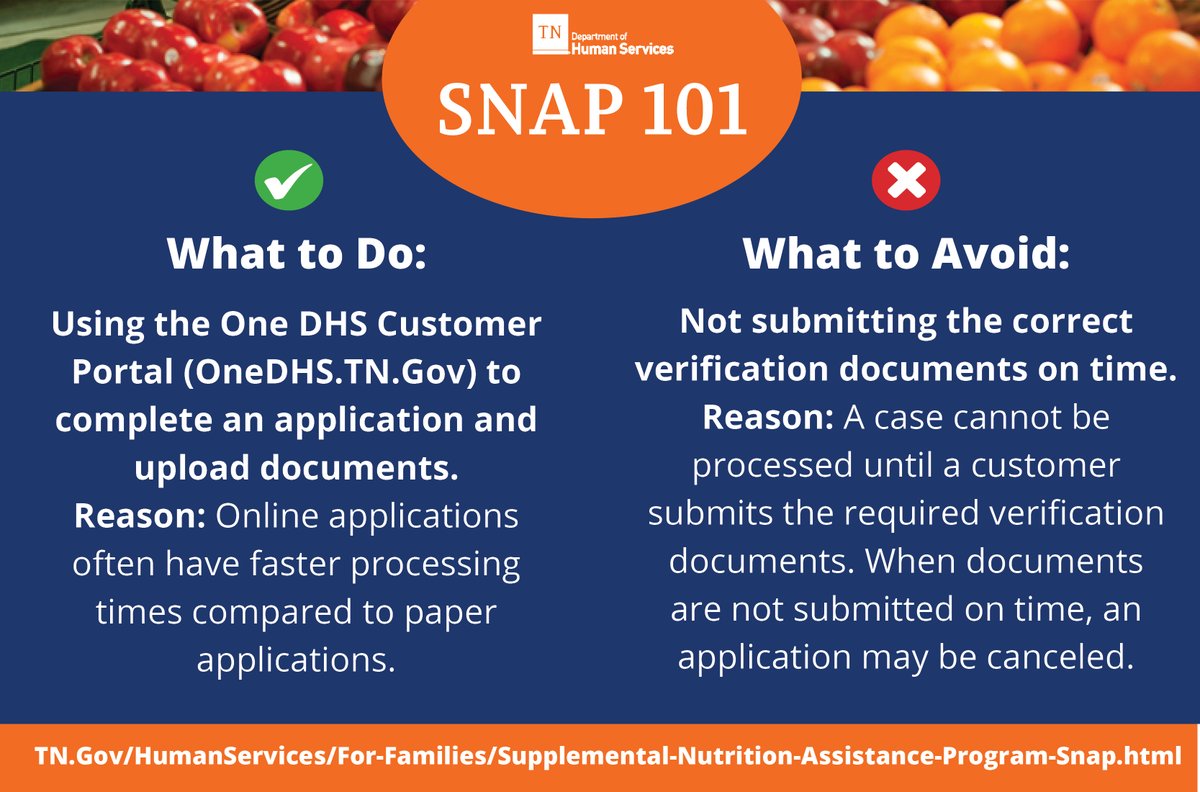 TN Department of Human Services

SNAP 101

What to Do:

Using the One DHS Customer Portal (OneDHS.TN.Gov) to complete an application and upload documents.
Reason: Online applications often have faster processing times compared to paper applications.

What to Avoid:

Not submitting the correct verification documents on time.
Reason: A case cannot be processed until a customer submits the required verification documents. When documents are not submitted on time, an application may be canceled.

TN.Gov/HumanServices/For-Families/Supplemental-Nutrition-Assistance-Program-Snap.html